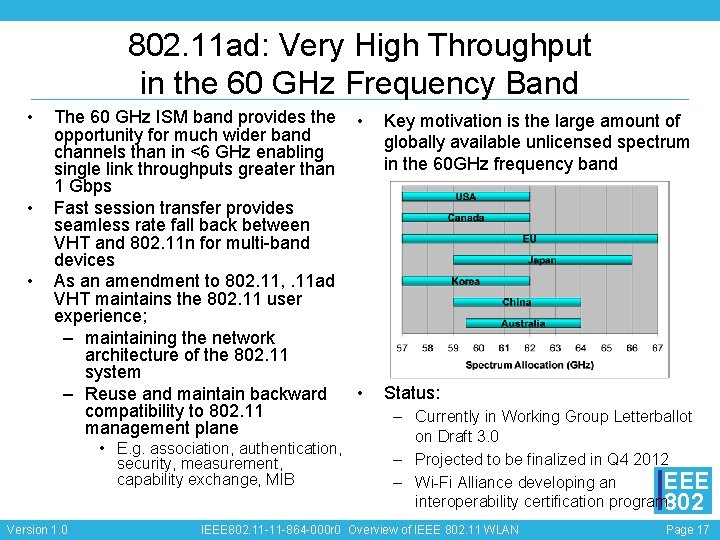 802.11ad: Very High Throughput in the 60 GHz Frequency Band

• The 60 GHz ISM band provides the opportunity for much wider band channels than in <6 GHz enabling single link throughputs greater than 1 Gbps
• Fast session transfer provides seamless rate fall back between VHT and 802.11n for multi-band devices
• As an amendment to 802.11, .11ad VHT maintains the 802.11 user experience;
– maintaining the network architecture of the 802.11 system
– Reuse and maintain backward compatibility to 802.11 management plane
• E.g. association, authentication, security, measurement, capability exchange, MIB

• Key motivation is the large amount of globally available unlicensed spectrum in the 60GHz frequency band

USA
Canada
EU
Japan
Korea
China
Australia
57 58 59 60 61 62 63 64 65 66 67
Spectrum Allocation (GHz)

• Status:
– Currently in Working Group Letterballot on Draft 3.0
– Projected to be finalized in Q4 2012
– Wi-Fi Alliance developing an interoperability certification program

IEEE 802

Version 1.0 IEEE802.11-11-864-000r0 Overview of IEEE 802.11 WLAN Page 17